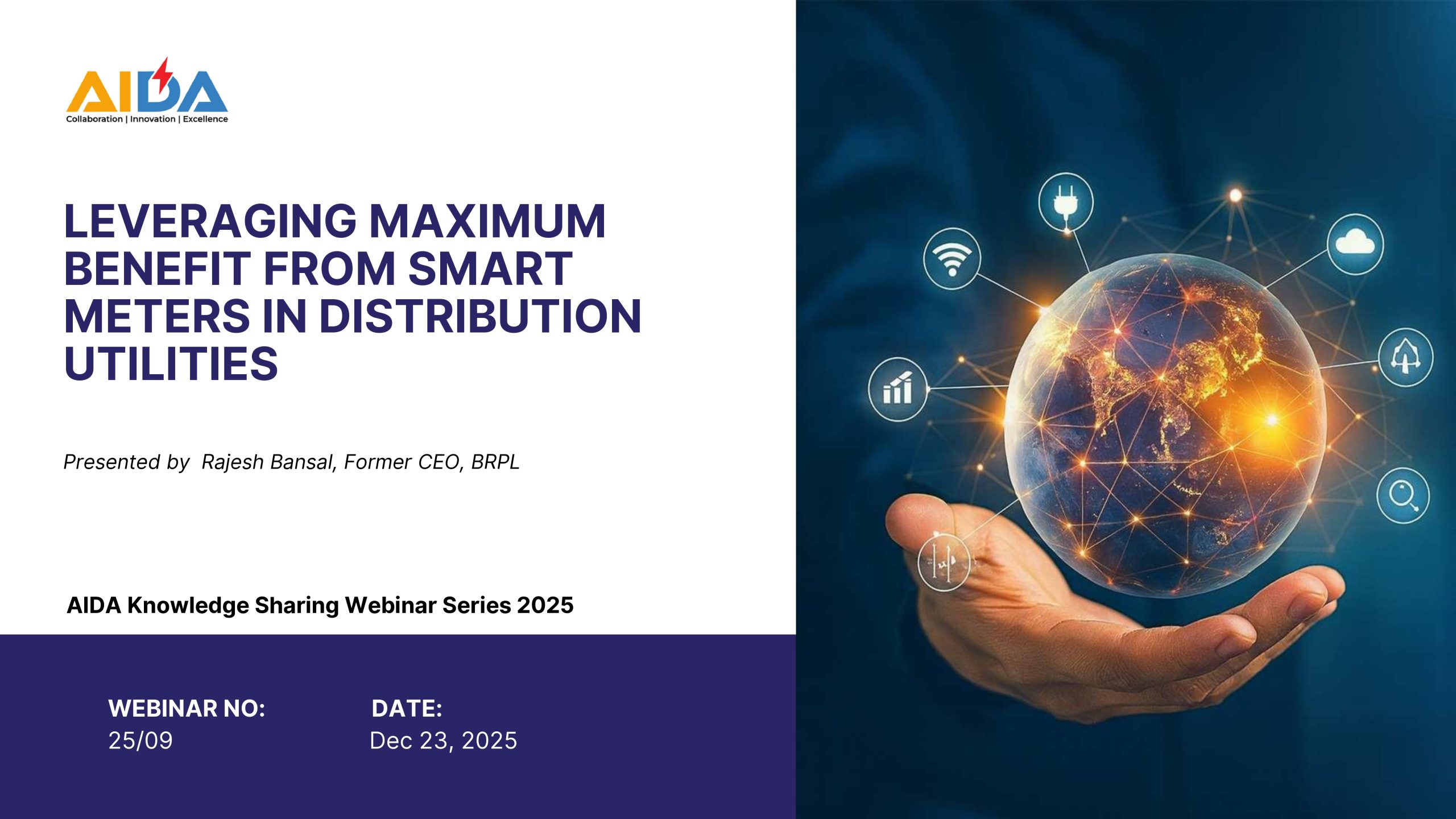 AIDA
Collaboration | Innovation | Excellence

LEVERAGING MAXIMUM BENEFIT FROM SMART METERS IN DISTRIBUTION UTILITIES

Presented by Rajesh Bansal, Former CEO, BRPL

AIDA Knowledge Sharing Webinar Series 2025

WEBINAR NO:
25/09

DATE:
Dec 23, 2025